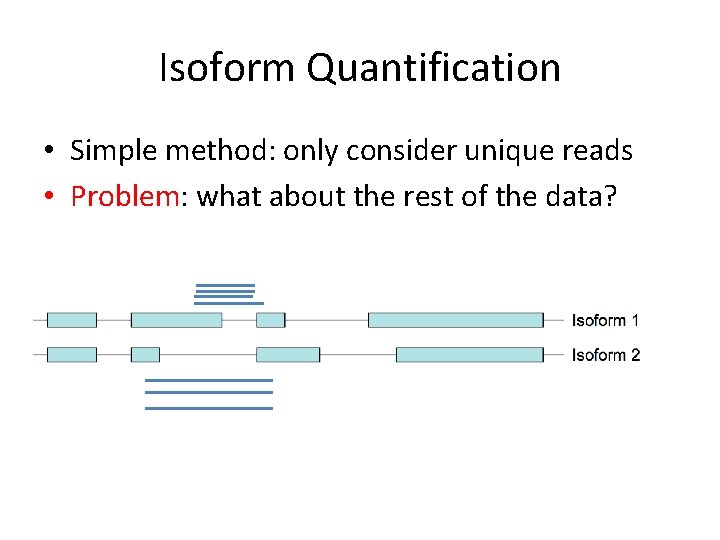 Isoform Quantification

• Simple method: only consider unique reads
• Problem: what about the rest of the data?

Isoform 1
Isoform 2